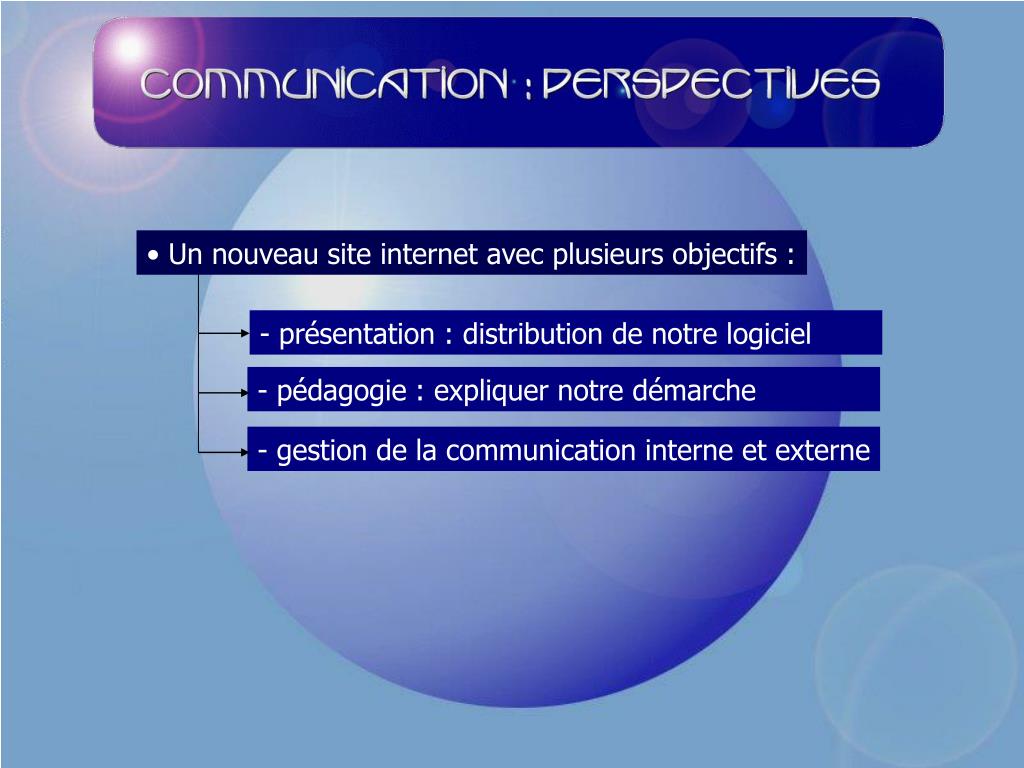 COMMUNICATION : PERSPECTIVES

• Un nouveau site internet avec plusieurs objectifs :

- présentation : distribution de notre logiciel

- pédagogie : expliquer notre démarche

- gestion de la communication interne et externe